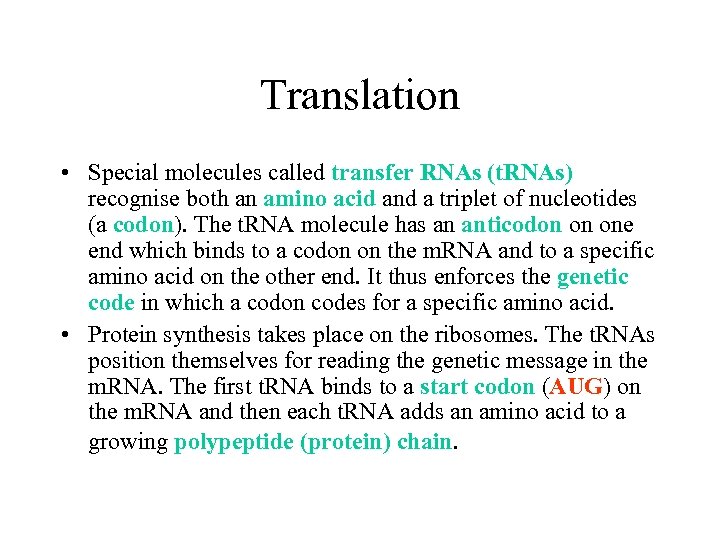 Translation

• Special molecules called transfer RNAs (tRNAs) recognise both an amino acid and a triplet of nucleotides (a codon). The tRNA molecule has an anticodon on one end which binds to a codon on the mRNA and to a specific amino acid on the other end. It thus enforces the genetic code in which a codon codes for a specific amino acid.

• Protein synthesis takes place on the ribosomes. The tRNAs position themselves for reading the genetic message in the mRNA. The first tRNA binds to a start codon (AUG) on the mRNA and then each tRNA adds an amino acid to a growing polypeptide (protein) chain.